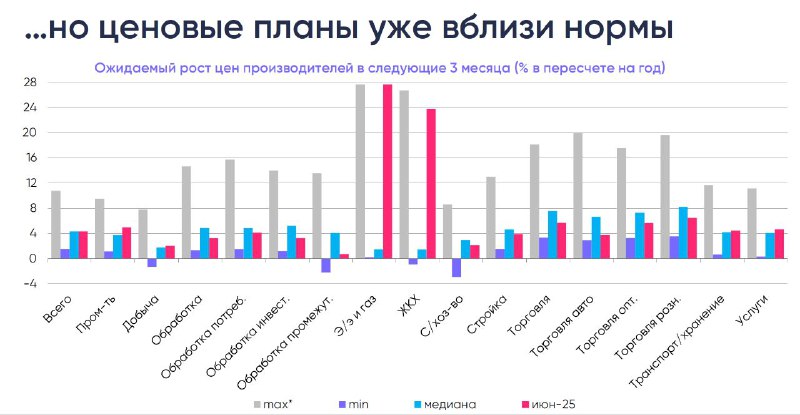 …но ценовые планы уже вблизи нормы

Ожидаемый рост цен производителей в следующие 3 месяца (% в пересчете на год)

28
24
20
16
12
8
4
0
-4

Всего
Пром-ть
Добыча
Обработка
Обработка потреб.
Обработка инвест.
Обработка промежут.
Э/э и газ
ЖКХ
С/хоз-во
Стройка
Торговля
Торговля авто
Торговля опт.
Торговля розн.
Транспорт/хранение
Услуги

max*
min
медиана
июн-25